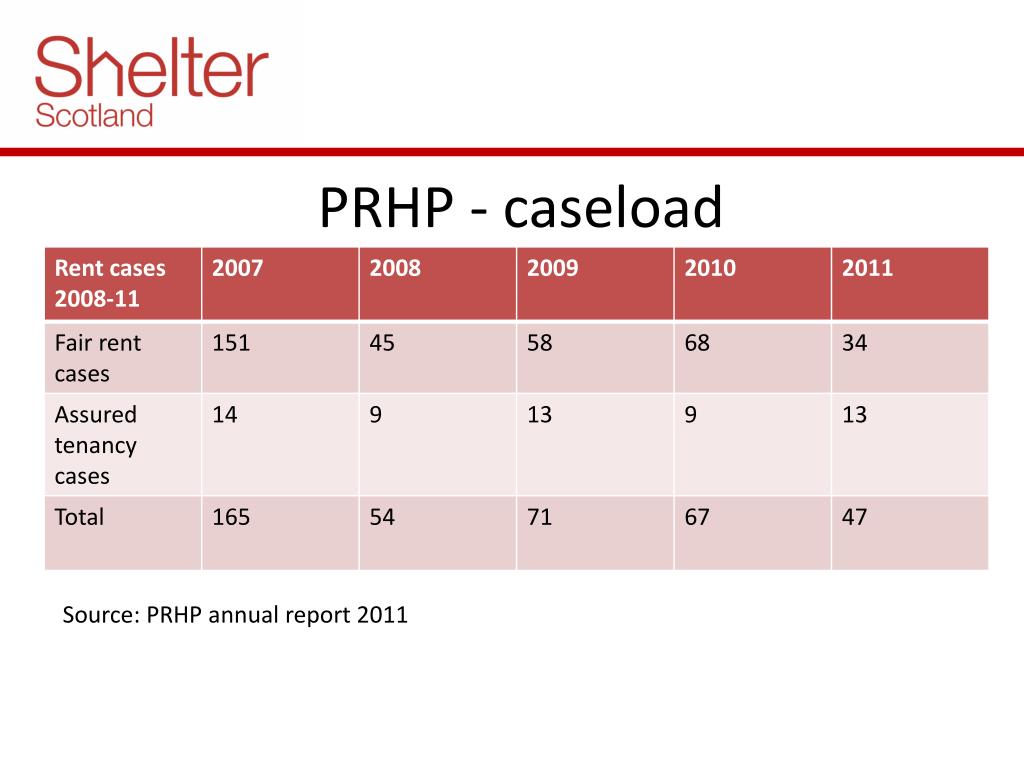 Shelter
Scotland

PRHP - caseload

| Rent cases 2008-11 | 2007 | 2008 | 2009 | 2010 | 2011 |
|---|---|---|---|---|---|
| Fair rent cases | 151 | 45 | 58 | 68 | 34 |
| Assured tenancy cases | 14 | 9 | 13 | 9 | 13 |
| Total | 165 | 54 | 71 | 67 | 47 |

Source: PRHP annual report 2011